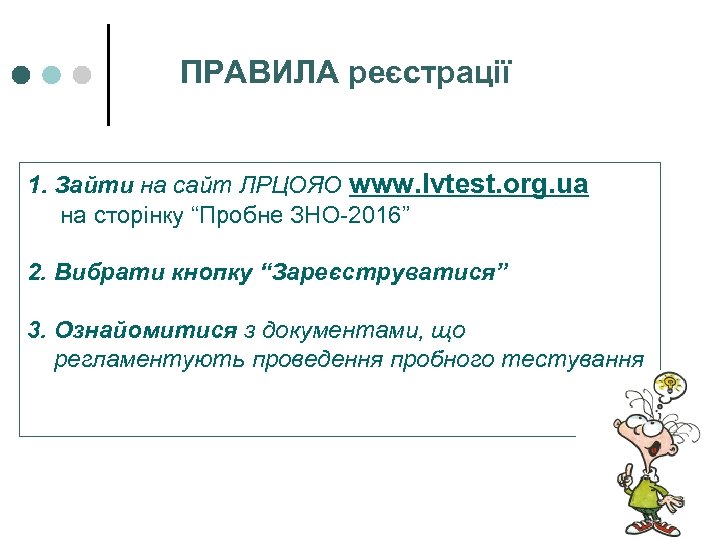 ПРАВИЛА реєстрації

1. Зайти на сайт ЛРЦОЯО www.lvtest.org.ua на сторінку “Пробне ЗНО-2016”

2. Вибрати кнопку “Зареєструватися”

3. Ознайомитися з документами, що регламентують проведення пробного тестування